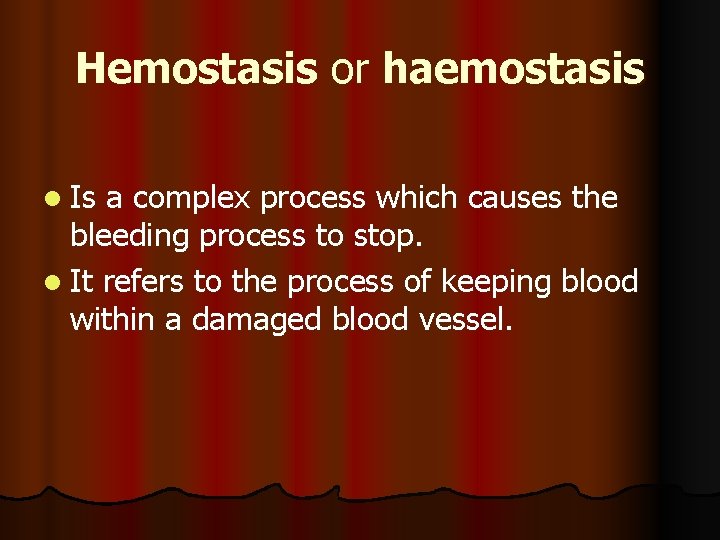 Hemostasis or haemostasis

- Is a complex process which causes the bleeding process to stop.
- It refers to the process of keeping blood within a damaged blood vessel.